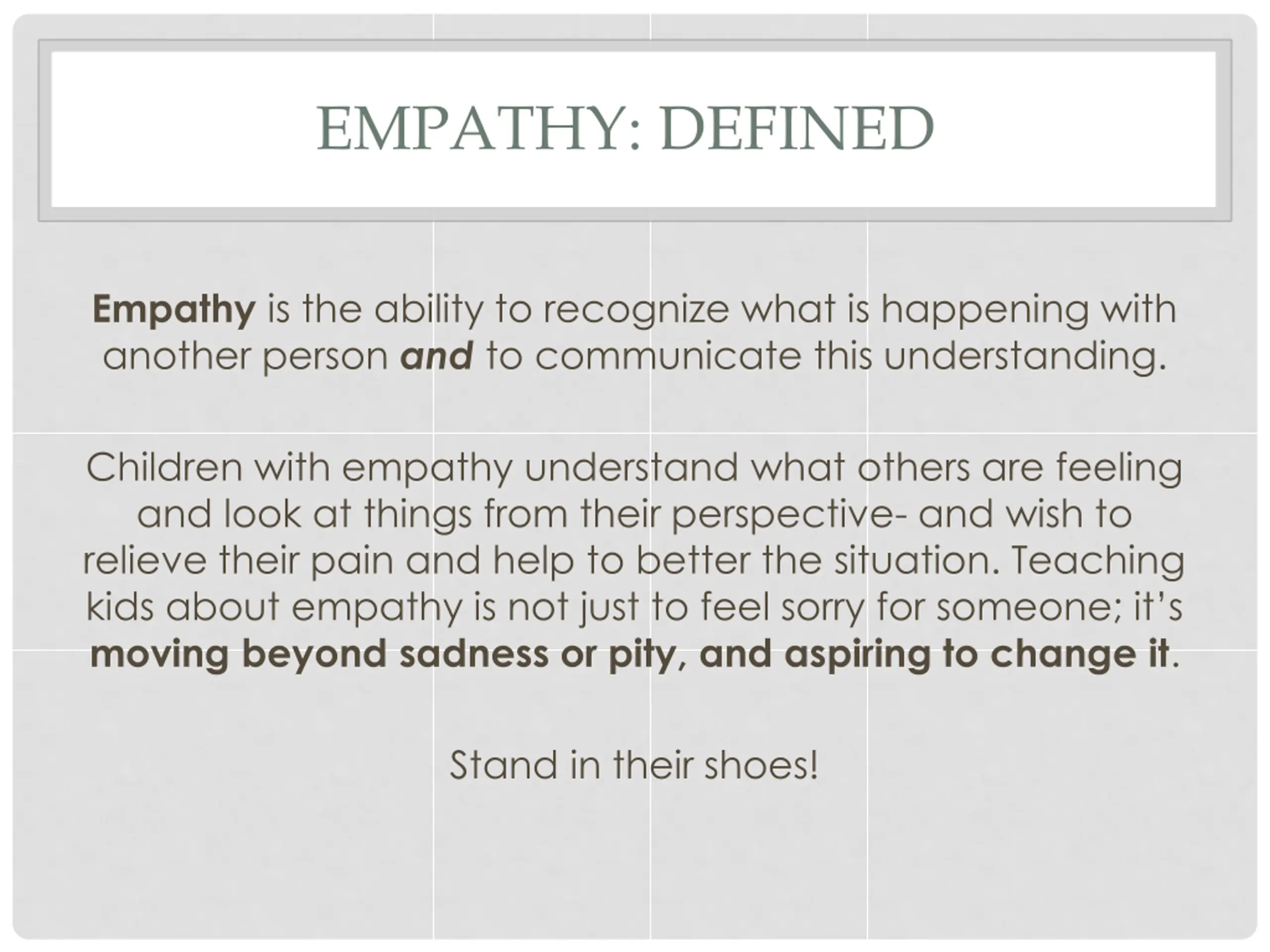 EMPATHY: DEFINED

Empathy is the ability to recognize what is happening with another person and to communicate this understanding.

Children with empathy understand what others are feeling and look at things from their perspective- and wish to relieve their pain and help to better the situation. Teaching kids about empathy is not just to feel sorry for someone; it's moving beyond sadness or pity, and aspiring to change it.

Stand in their shoes!